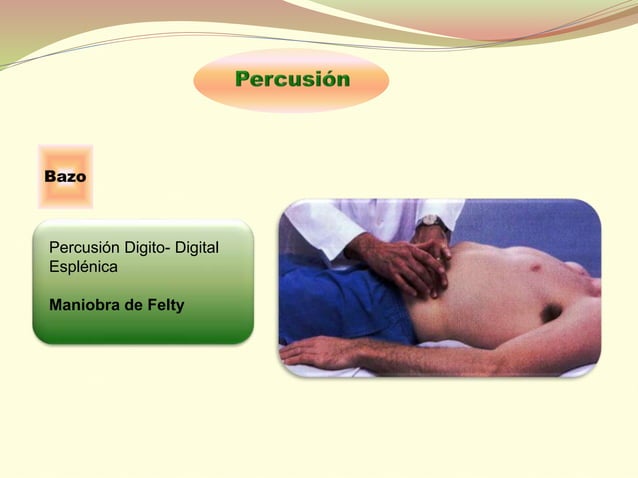 Percusión

Bazo

Percusión Digito- Digital Esplénica

Maniobra de Felty